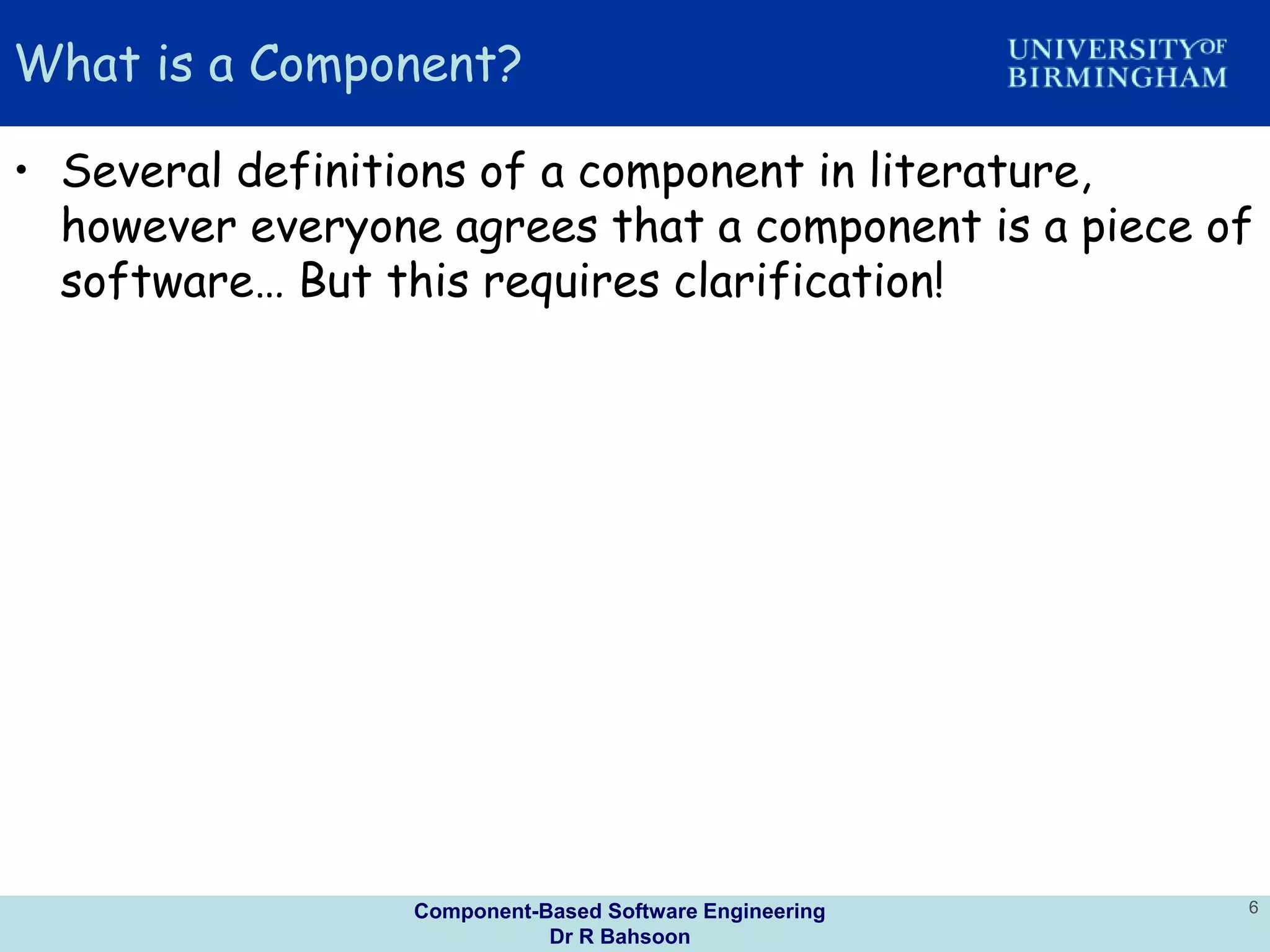 What is a Component?

UNIVERSITY OF BIRMINGHAM

• Several definitions of a component in literature, however everyone agrees that a component is a piece of software… But this requires clarification!

Component-Based Software Engineering
Dr R Bahsoon

6